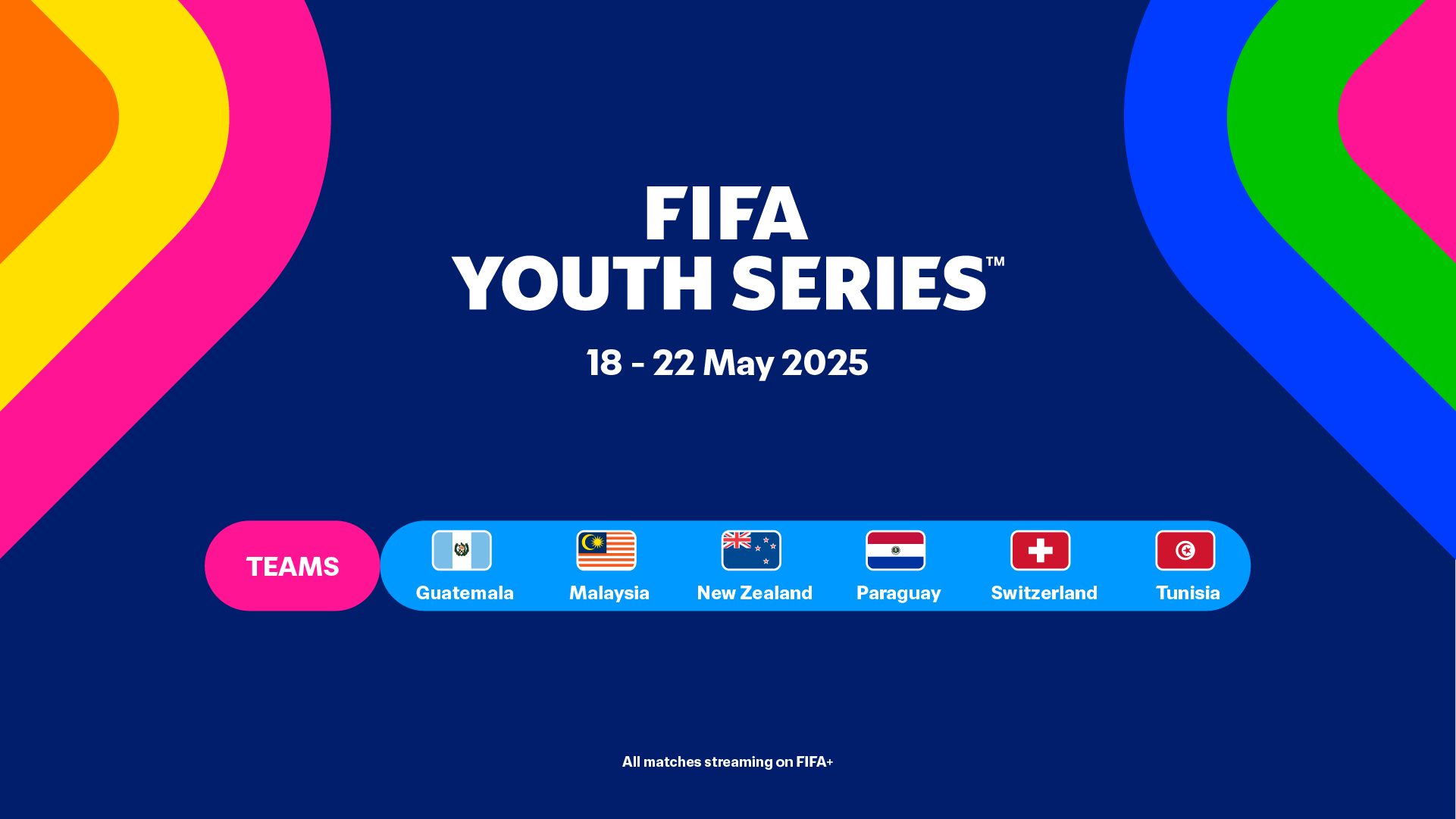 FIFA
YOUTH SERIES™

18 - 22 May 2025

TEAMS

Guatemala

Malaysia

New Zealand

Paraguay

Switzerland

Tunisia

All matches streaming on FIFA+